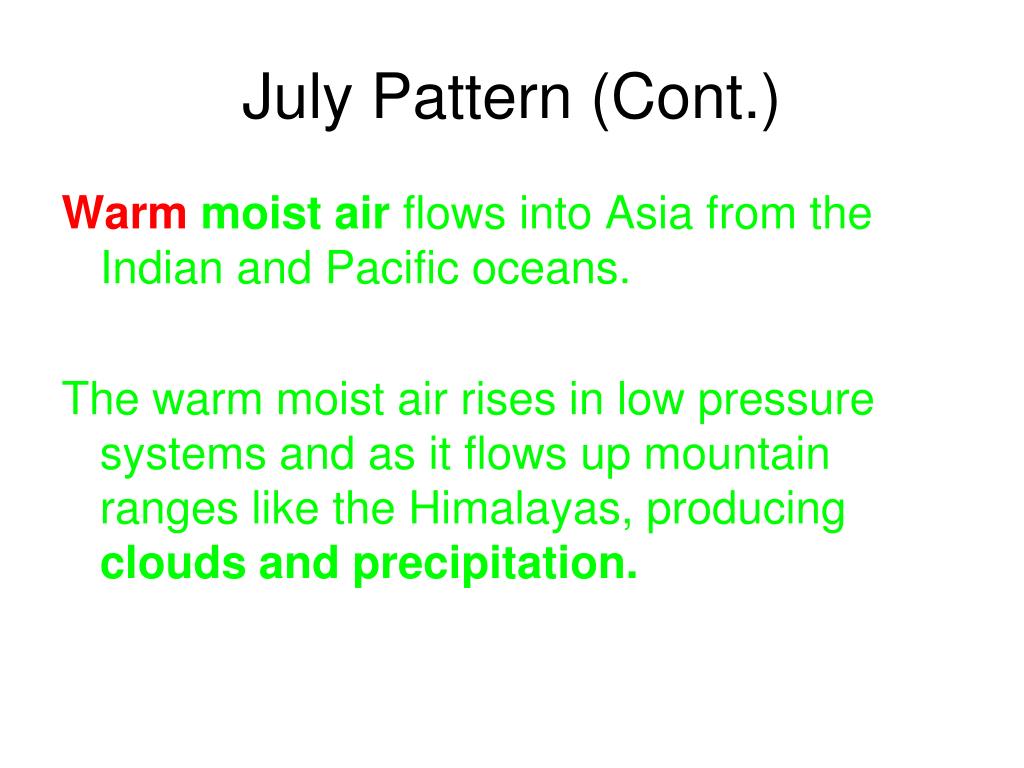 July Pattern (Cont.)

Warm moist air flows into Asia from the Indian and Pacific oceans.

The warm moist air rises in low pressure systems and as it flows up mountain ranges like the Himalayas, producing clouds and precipitation.